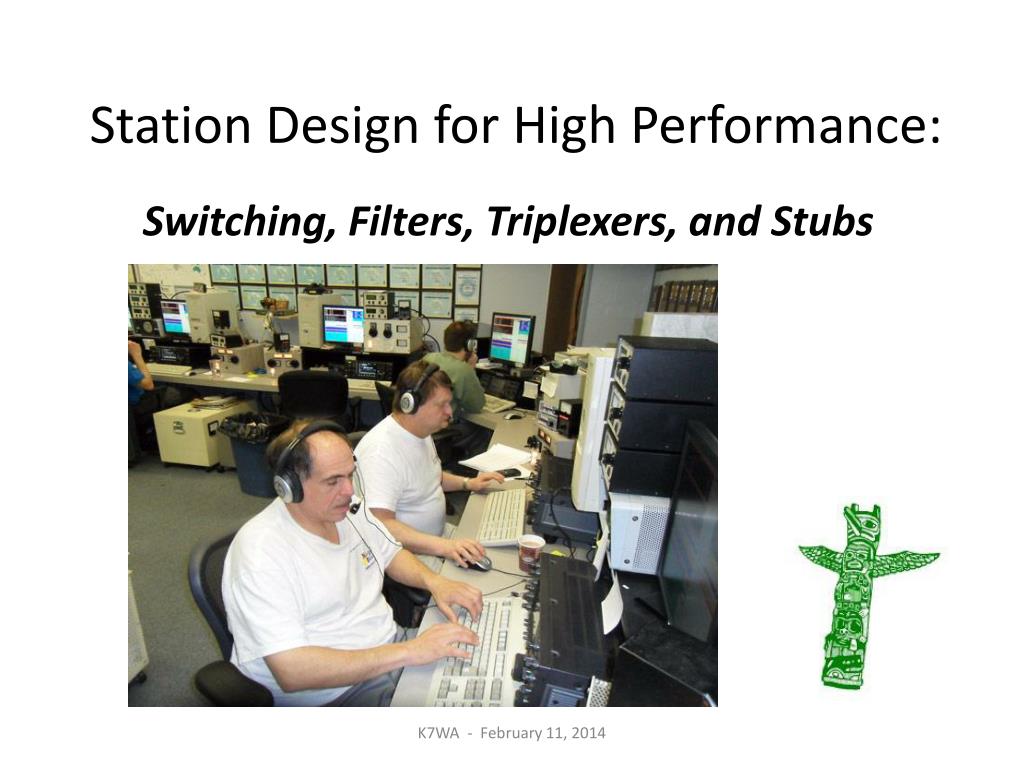 Station Design for High Performance:

Switching, Filters, Triplexers, and Stubs

K7WA - February 11, 2014